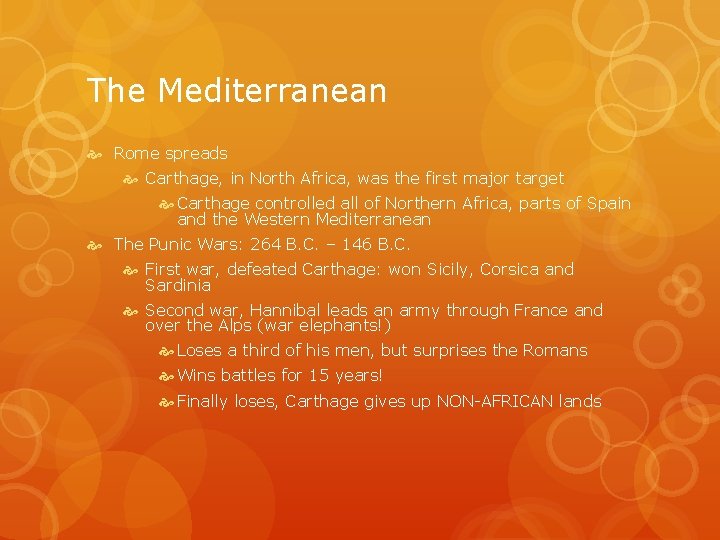 The Mediterranean

Rome spreads

Carthage, in North Africa, was the first major target

Carthage controlled all of Northern Africa, parts of Spain and the Western Mediterranean

The Punic Wars: 264 B.C. – 146 B.C.

First war, defeated Carthage: won Sicily, Corsica and Sardinia

Second war, Hannibal leads an army through France and over the Alps (war elephants!)

Loses a third of his men, but surprises the Romans

Wins battles for 15 years!

Finally loses, Carthage gives up NON-AFRICAN lands